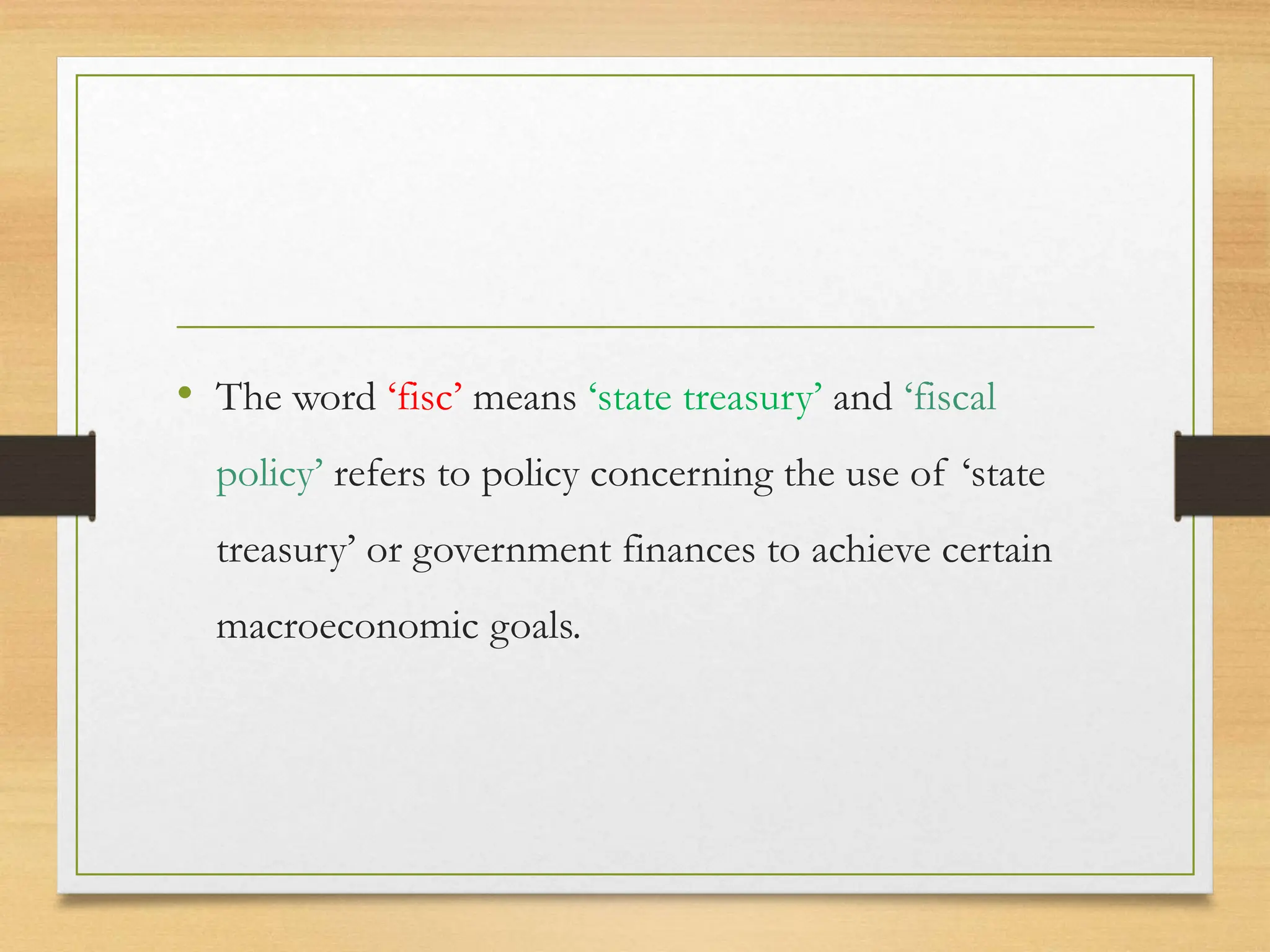 • The word ‘fisc’ means ‘state treasury’ and ‘fiscal policy’ refers to policy concerning the use of ‘state treasury’ or government finances to achieve certain macroeconomic goals.